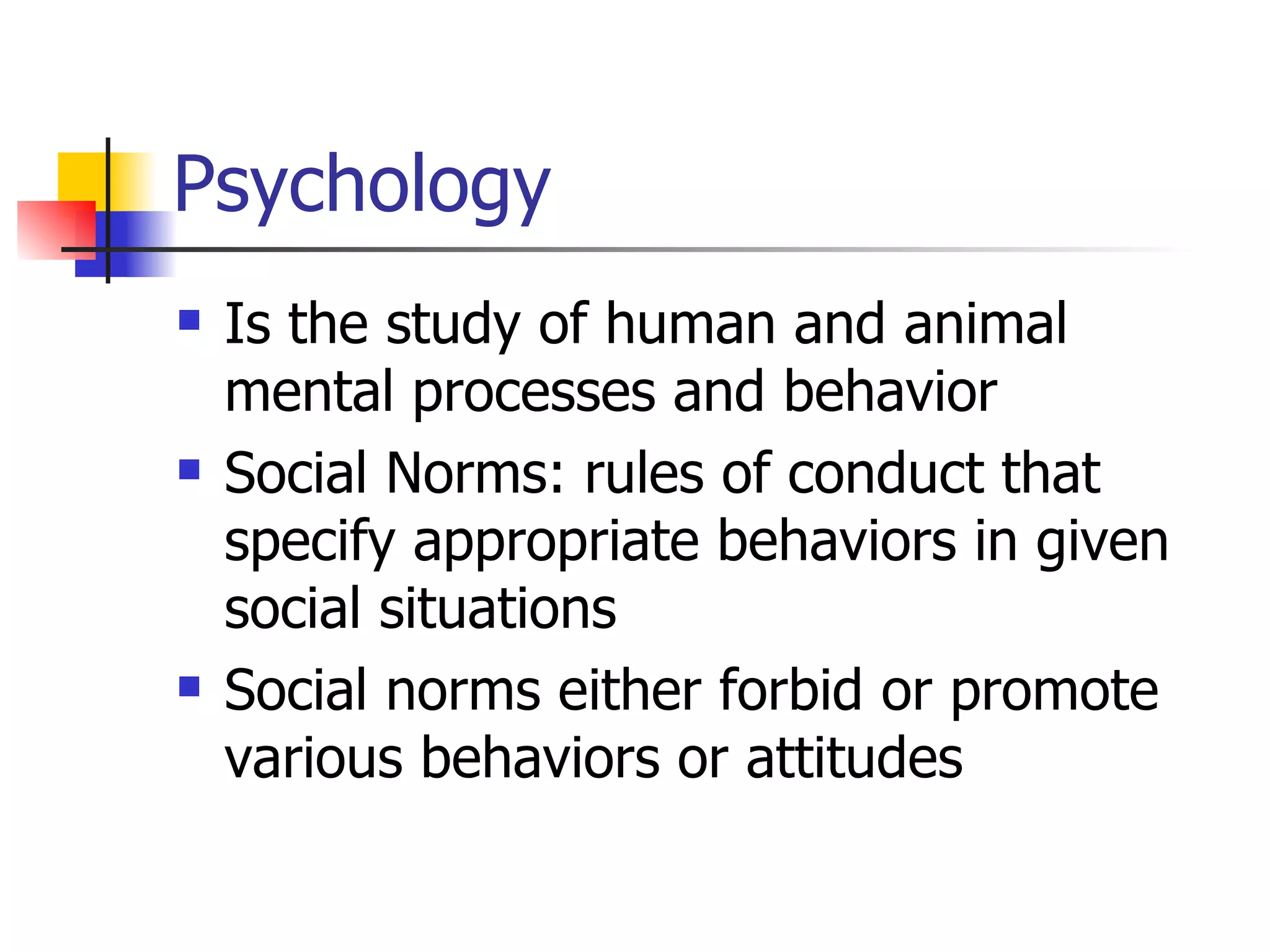 Psychology

- Is the study of human and animal mental processes and behavior
- Social Norms: rules of conduct that specify appropriate behaviors in given social situations
- Social norms either forbid or promote various behaviors or attitudes